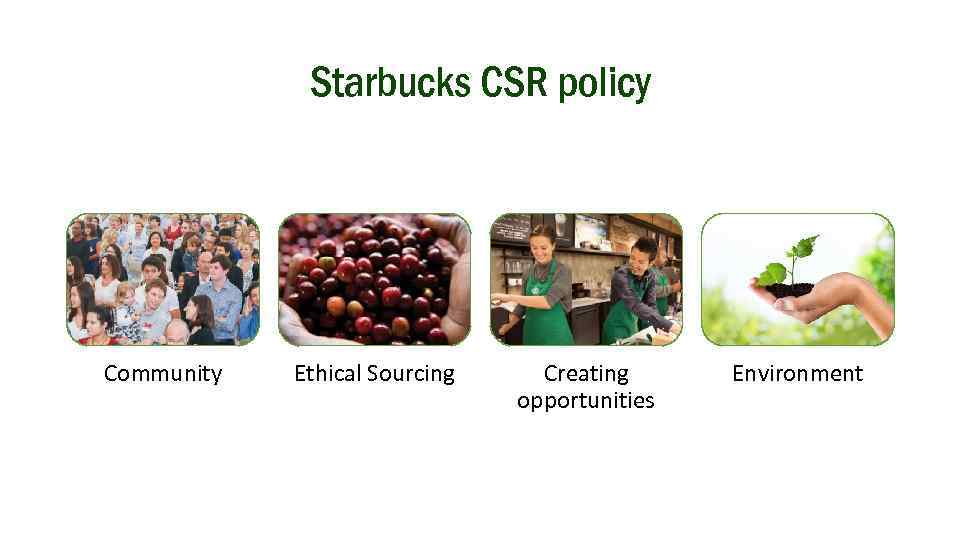 Starbucks CSR policy

Community

Ethical Sourcing

Creating opportunities

Environment